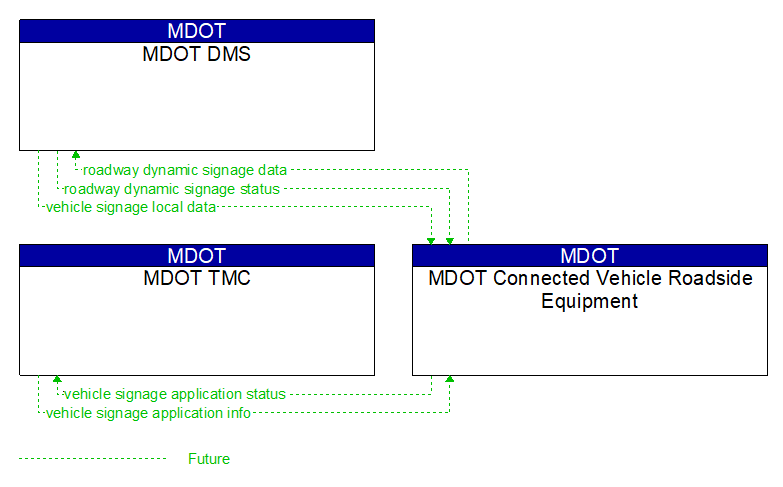 MDOT
MDOT DMS

roadway dynamic signage data
roadway dynamic signage status
vehicle signage local data

MDOT
MDOT TMC

MDOT
MDOT Connected Vehicle Roadside Equipment

vehicle signage application status
vehicle signage application info

Future